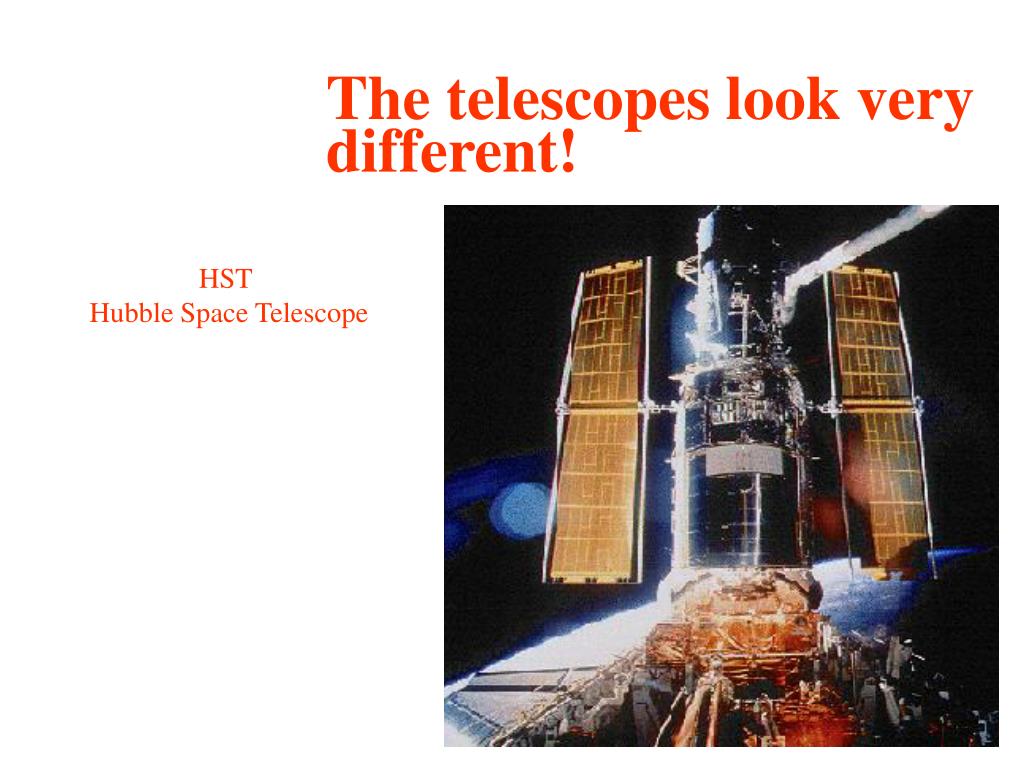 The telescopes look very different!

HST
Hubble Space Telescope